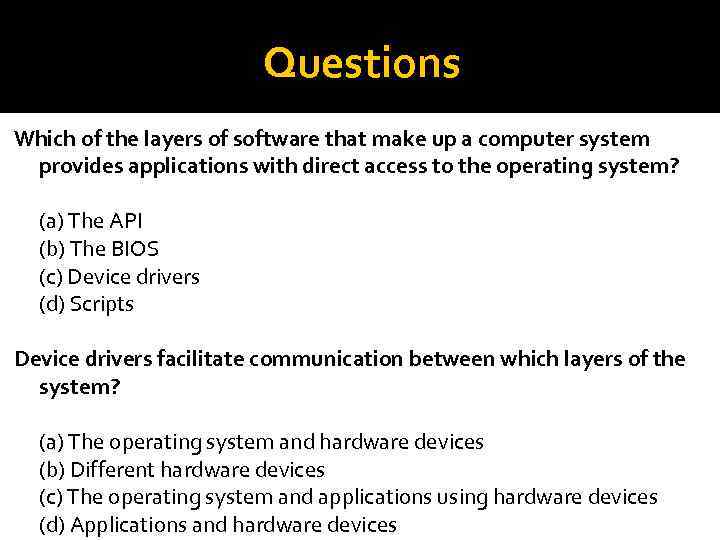 Questions

Which of the layers of software that make up a computer system provides applications with direct access to the operating system?

(a) The API
(b) The BIOS
(c) Device drivers
(d) Scripts

Device drivers facilitate communication between which layers of the system?

(a) The operating system and hardware devices
(b) Different hardware devices
(c) The operating system and applications using hardware devices
(d) Applications and hardware devices